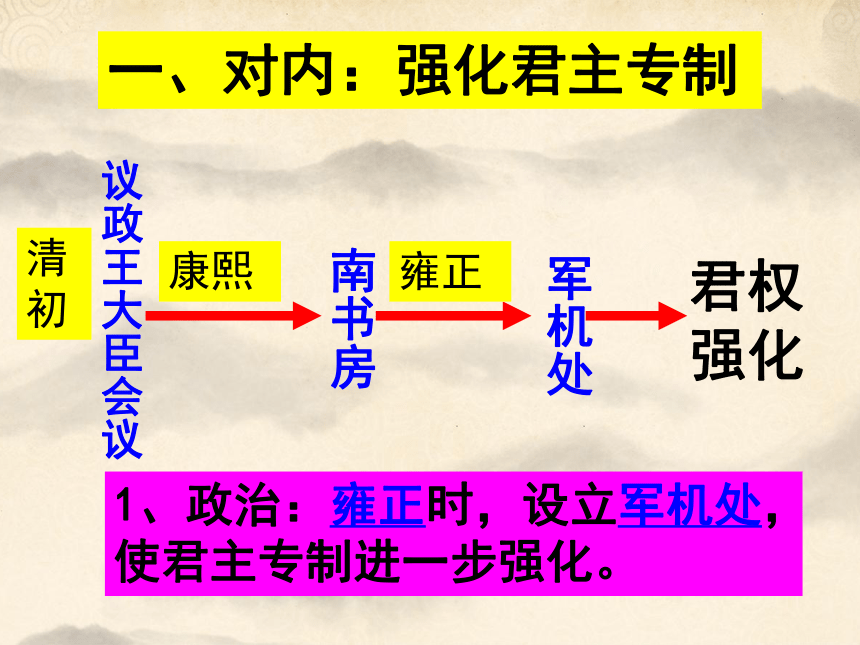 一、对内：强化君主专制

清初

议政王大臣会议

康熙

南书房

雍正

军机处

君权强化

1、政治：雍正时，设立军机处，使君主专制进一步强化。